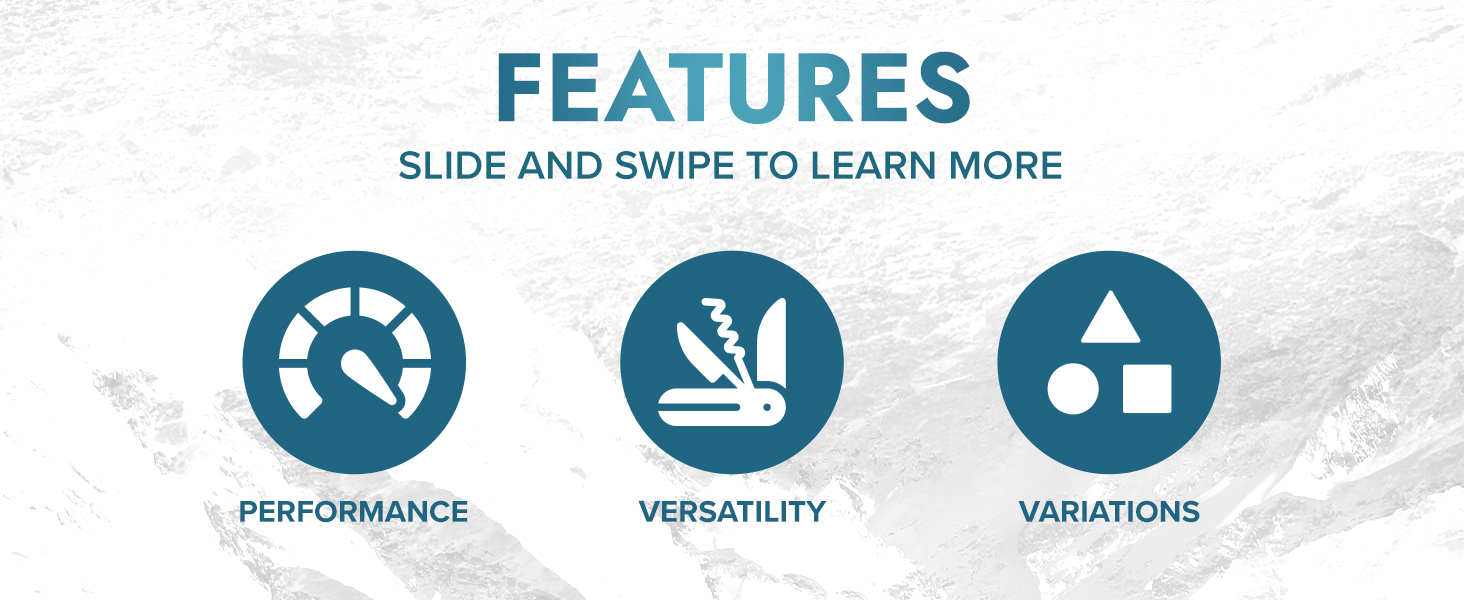 FEATURES
SLIDE AND SWIPE TO LEARN MORE

PERFORMANCE

VERSATILITY

VARIATIONS